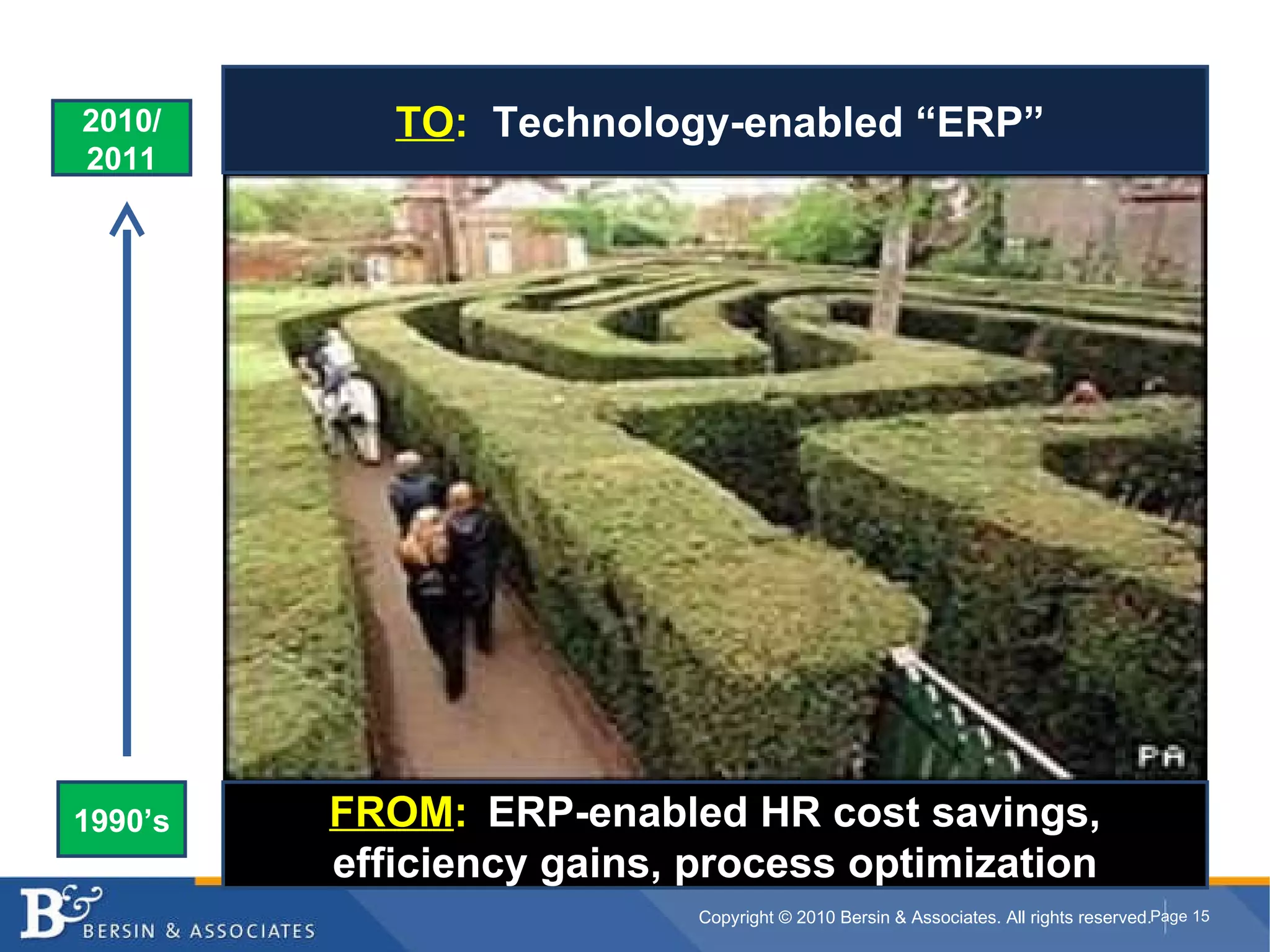 2010/
2011

TO: Technology-enabled “ERP”

PA

1990’s

FROM: ERP-enabled HR cost savings, efficiency gains, process optimization

B&
BERSIN & ASSOCIATES

Copyright © 2010 Bersin & Associates. All rights reserved.

Page 15